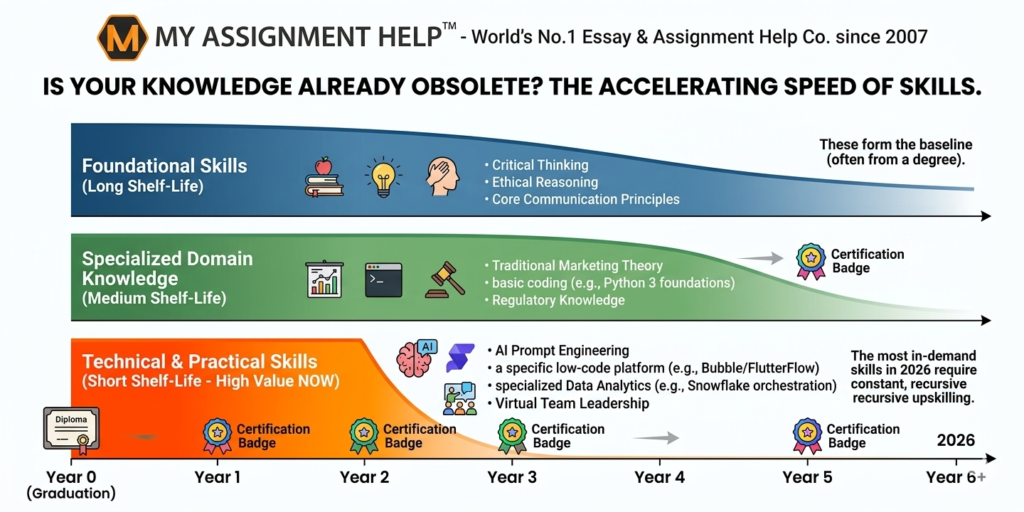 M MY ASSIGNMENT HELP™ - World's No.1 Essay & Assignment Help Co. since 2007

IS YOUR KNOWLEDGE ALREADY OBSOLETE? THE ACCELERATING SPEED OF SKILLS.

Foundational Skills
(Long Shelf-Life)

• Critical Thinking
• Ethical Reasoning
• Core Communication Principles

These form the baseline (often from a degree).

Specialized Domain Knowledge
(Medium Shelf-Life)

• Traditional Marketing Theory
• basic coding (e.g., Python 3 foundations)
• Regulatory Knowledge

Certification Badge

Technical & Practical Skills
(Short Shelf-Life - High Value NOW)

AI

• AI Prompt Engineering
• a specific low-code platform (e.g., Bubble/FlutterFlow)
• specialized Data Analytics (e.g., Snowflake orchestration)
• Virtual Team Leadership

The most in-demand skills in 2026 require constant, recursive recursive upskilling.

Diploma

Certification Badge

Certification Badge

Certification Badge

Certification Badge

2026

Year 0
(Graduation)

Year 1

Year 2

Year 3

Year 4

Year 5

Year 6+